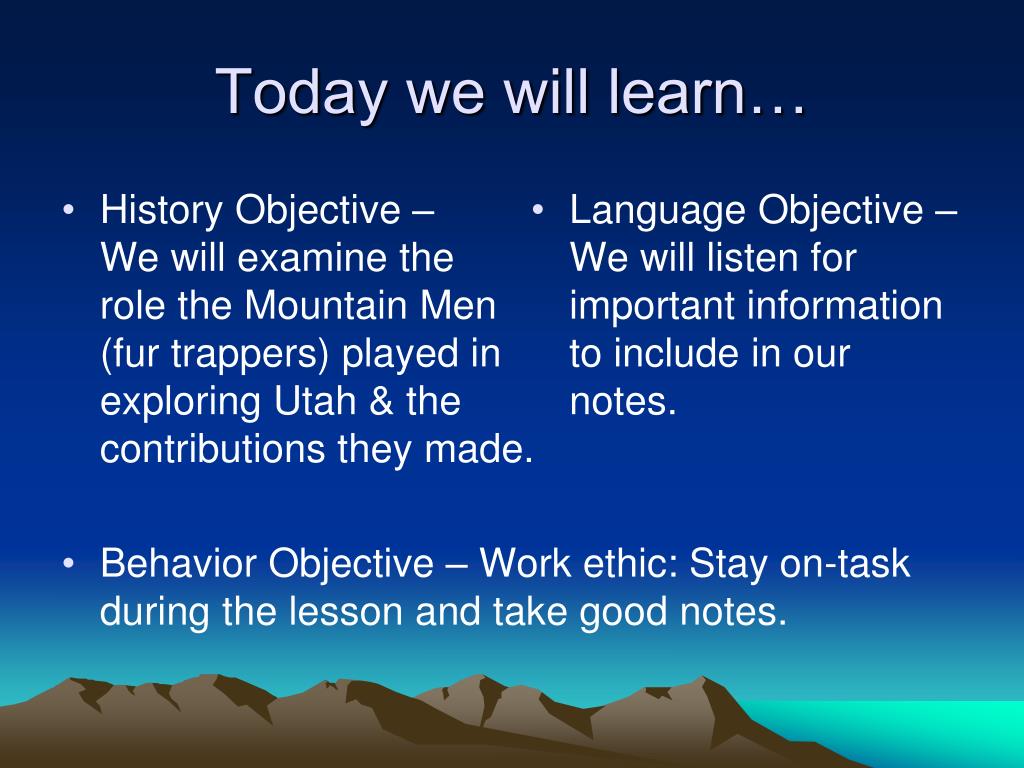 Today we will learn…

• History Objective – We will examine the role the Mountain Men (fur trappers) played in exploring Utah & the contributions they made.

• Language Objective – We will listen for important information to include in our notes.

• Behavior Objective – Work ethic: Stay on-task during the lesson and take good notes.